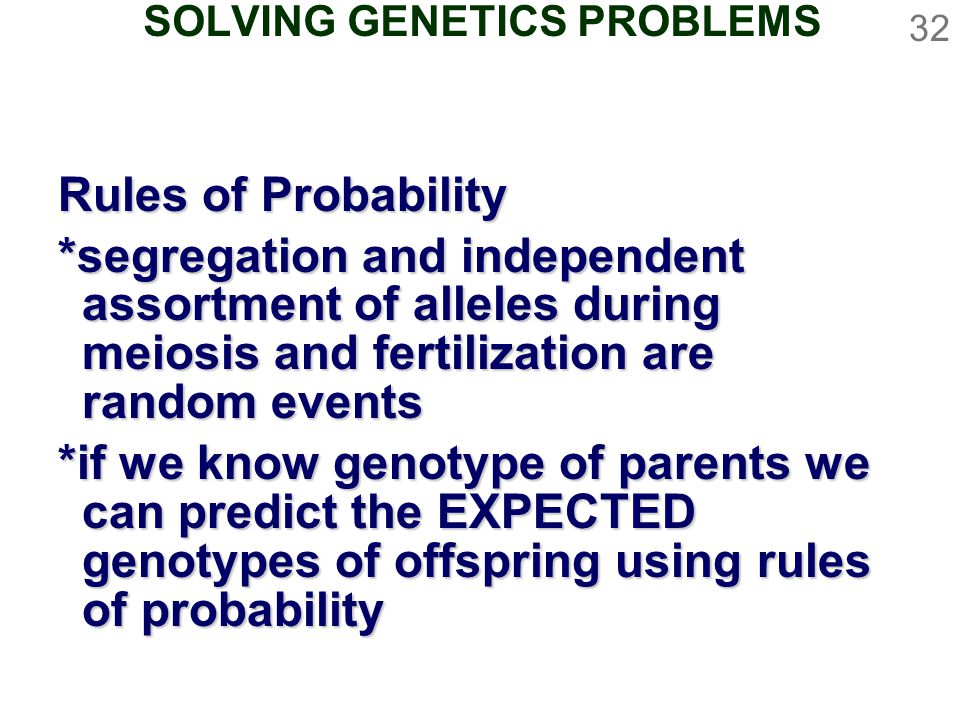 SOLVING GENETICS PROBLEMS

32

Rules of Probability

*segregation and independent assortment of alleles during meiosis and fertilization are random events

*if we know genotype of parents we can predict the EXPECTED genotypes of offspring using rules of probability